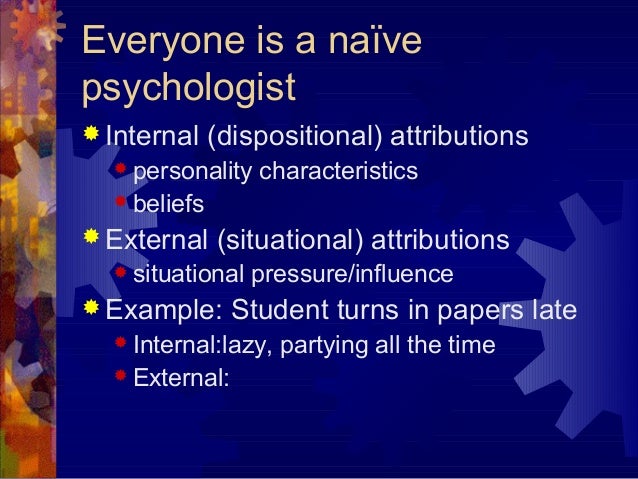 Everyone is a naïve psychologist

Internal (dispositional) attributions
personality characteristics
beliefs
External (situational) attributions
situational pressure/influence
Example: Student turns in papers late
Internal:lazy, partying all the time
External: